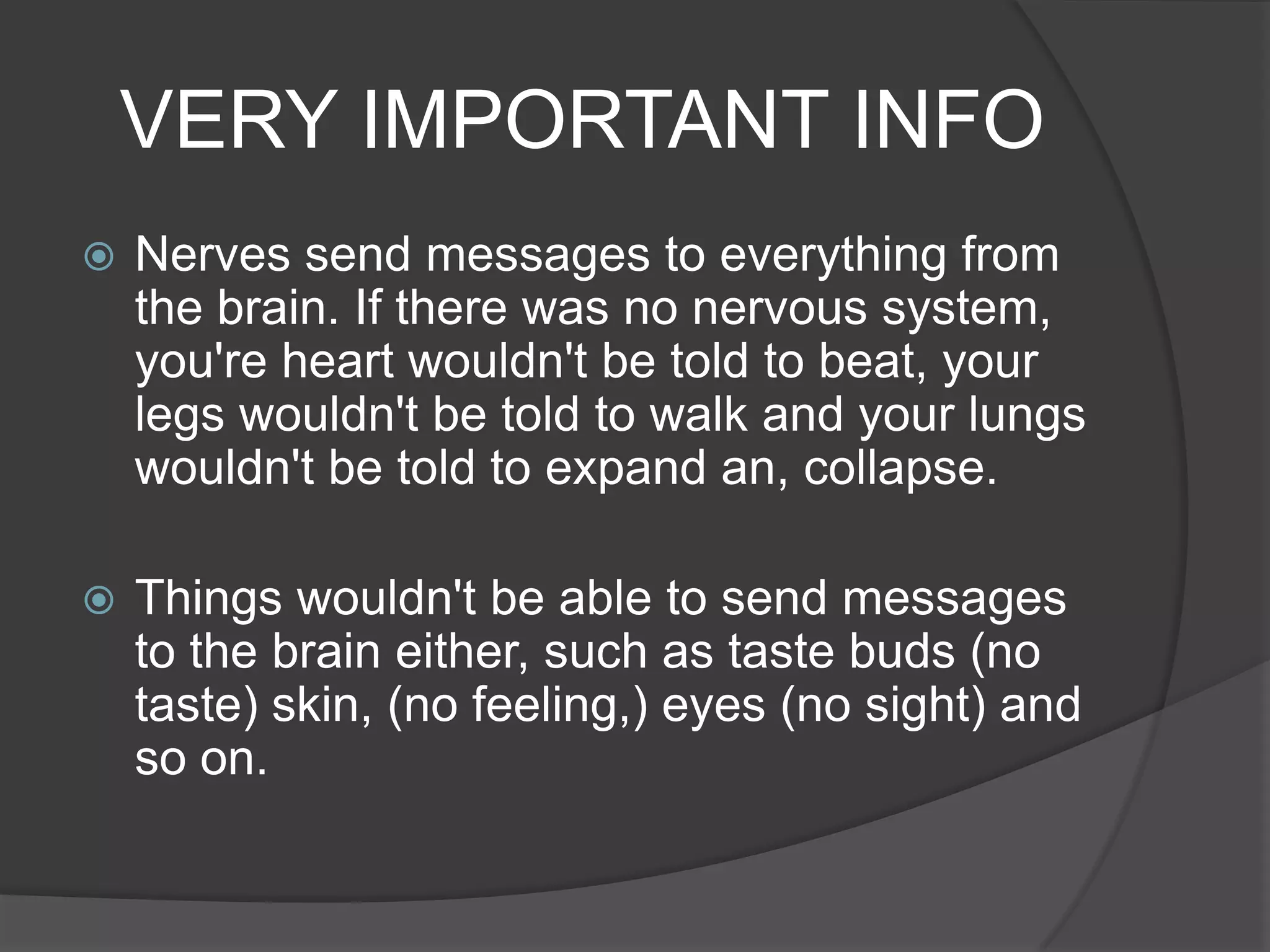 VERY IMPORTANT INFO

Nerves send messages to everything from the brain. If there was no nervous system, you're heart wouldn't be told to beat, your legs wouldn't be told to walk and your lungs wouldn't be told to expand an, collapse.

Things wouldn't be able to send messages to the brain either, such as taste buds (no taste) skin, (no feeling,) eyes (no sight) and so on.